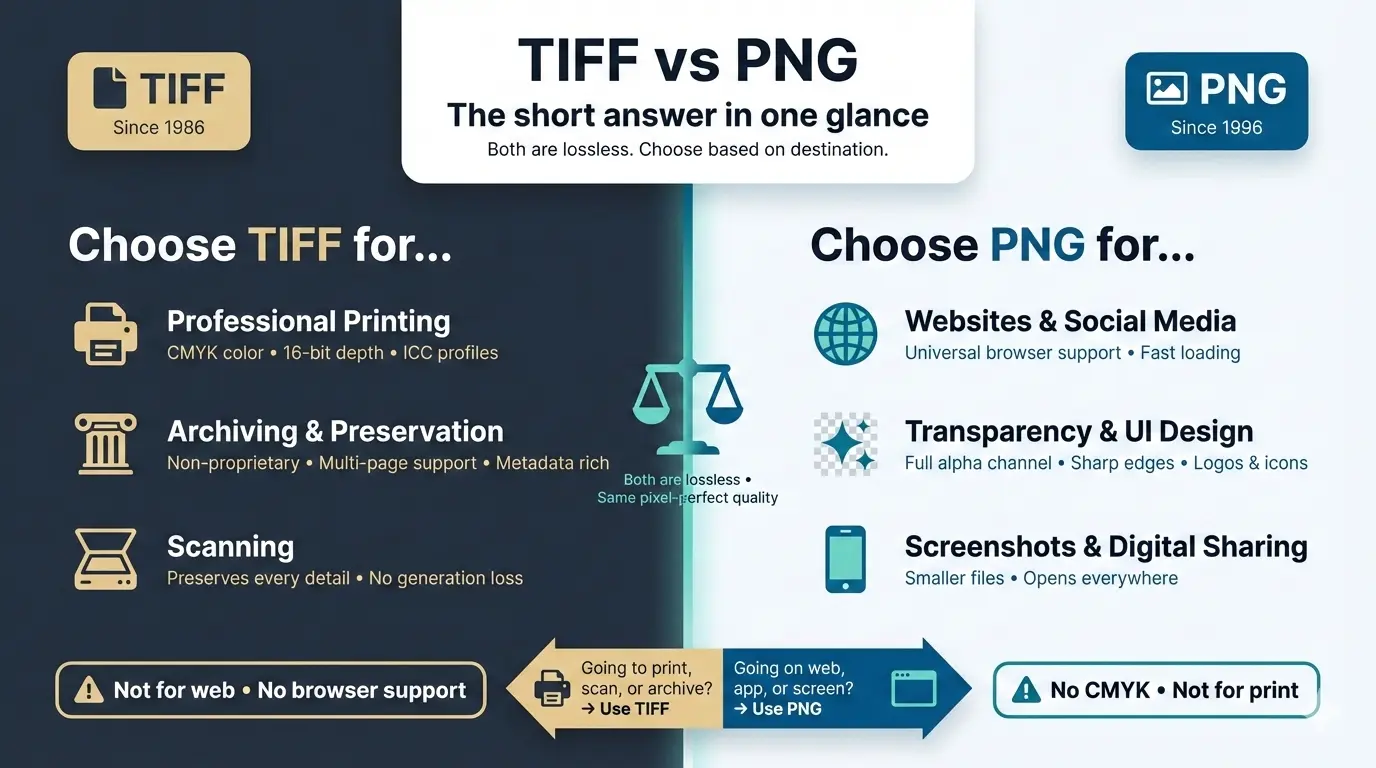 TIFF
Since 1986

TIFF vs PNG
The short answer in one glance
Both are lossless. Choose based on destination.

PNG
Since 1996

Choose TIFF for...

Professional Printing
CMYK color • 16-bit depth • ICC profiles

Archiving & Preservation
Non-proprietary • Multi-page support • Metadata rich

Scanning
Preserves every detail • No generation loss

Both are lossless •
Same pixel-perfect quality

Choose PNG for...

Websites & Social Media
Universal browser support • Fast loading

Transparency & UI Design
Full alpha channel • Sharp edges • Logos & icons

Screenshots & Digital Sharing
Smaller files • Opens everywhere

Not for web • No browser support

Going to print, scan, or archive?
→ Use TIFF

Going on web, app, or screen?
→ Use PNG

No CMYK • Not for print